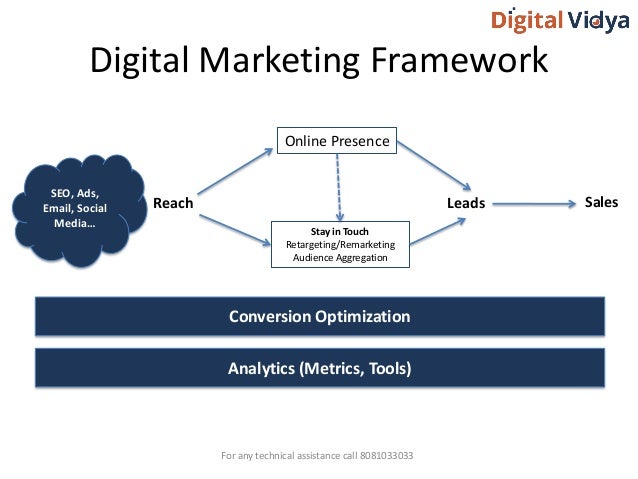 Digital Vidya

Digital Marketing Framework

SEO, Ads, Email, Social Media…

Reach

Online Presence

Stay in Touch
Retargeting/Remarketing
Audience Aggregation

Leads

Sales

Conversion Optimization

Analytics (Metrics, Tools)

For any technical assistance call 8081033033